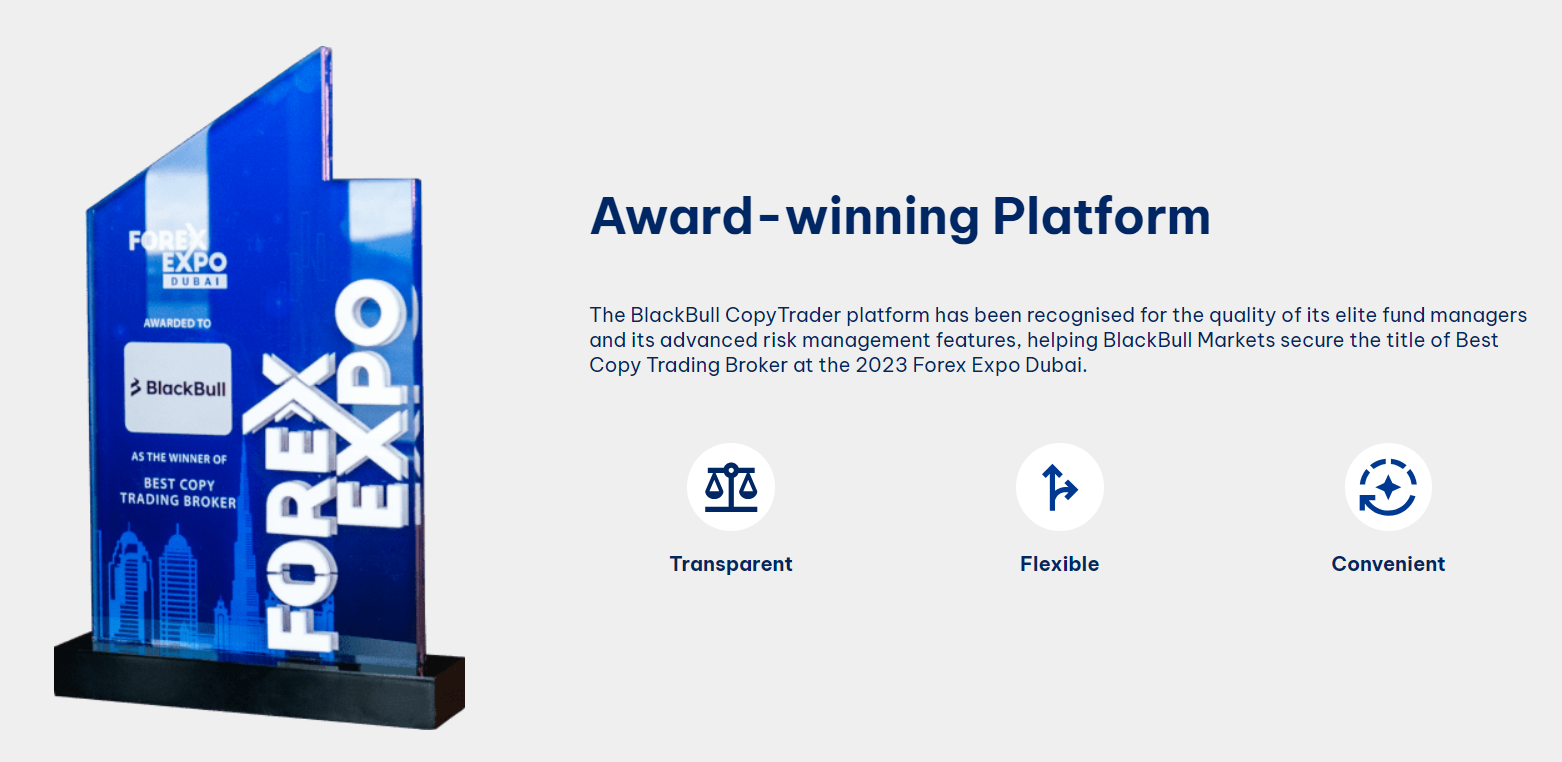 FOREX EXPO DUBAI

AWARDED TO

BlackBull

AS THE WINNER OF

BEST COPY TRADING BROKER

FOREX EXPO

Award-winning Platform

The BlackBull CopyTrader platform has been recognised for the quality of its elite fund managers and its advanced risk management features, helping BlackBull Markets secure the title of Best Copy Trading Broker at the 2023 Forex Expo Dubai.

Transparent

Flexible

Convenient